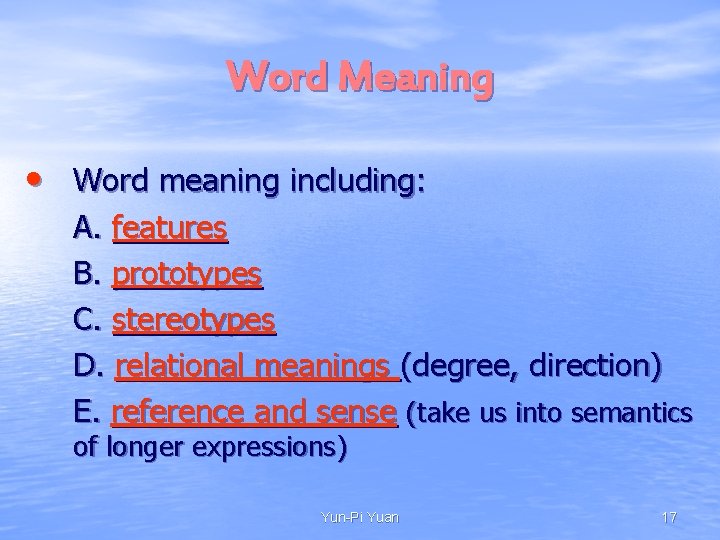 Word Meaning

• Word meaning including:

A. features

B. prototypes

C. stereotypes

D. relational meanings (degree, direction)

E. reference and sense (take us into semantics of longer expressions)

Yun-Pi Yuan

17